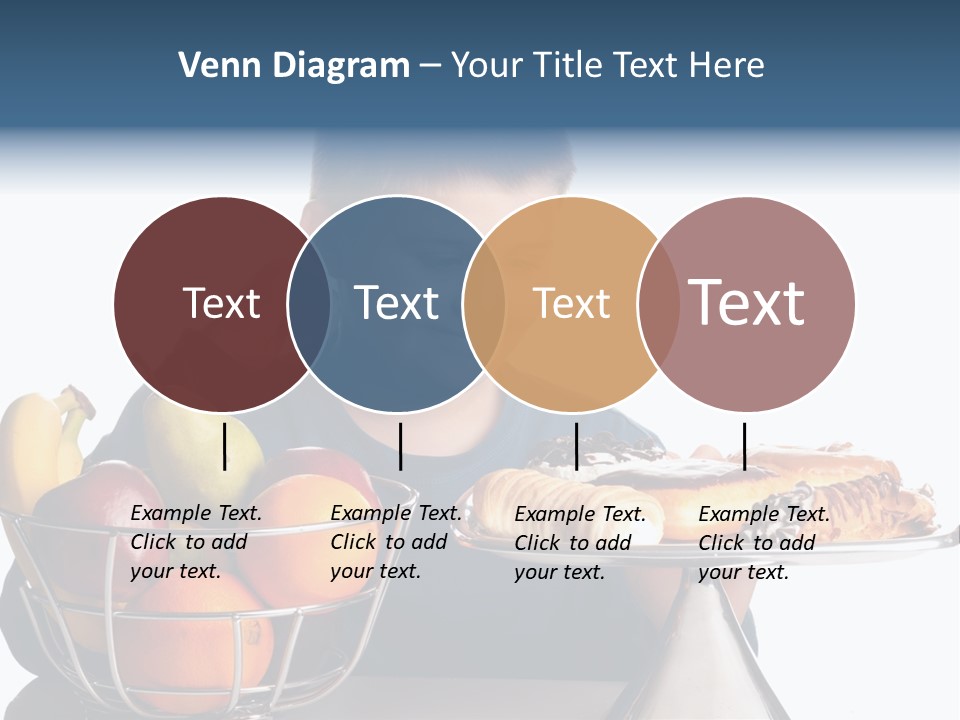 Venn Diagram – Your Title Text Here

Text

Text

Text

Text

Example Text. Click to add your text.

Example Text. Click to add your text.

Example Text. Click to add your text.

Example Text. Click to add your text.